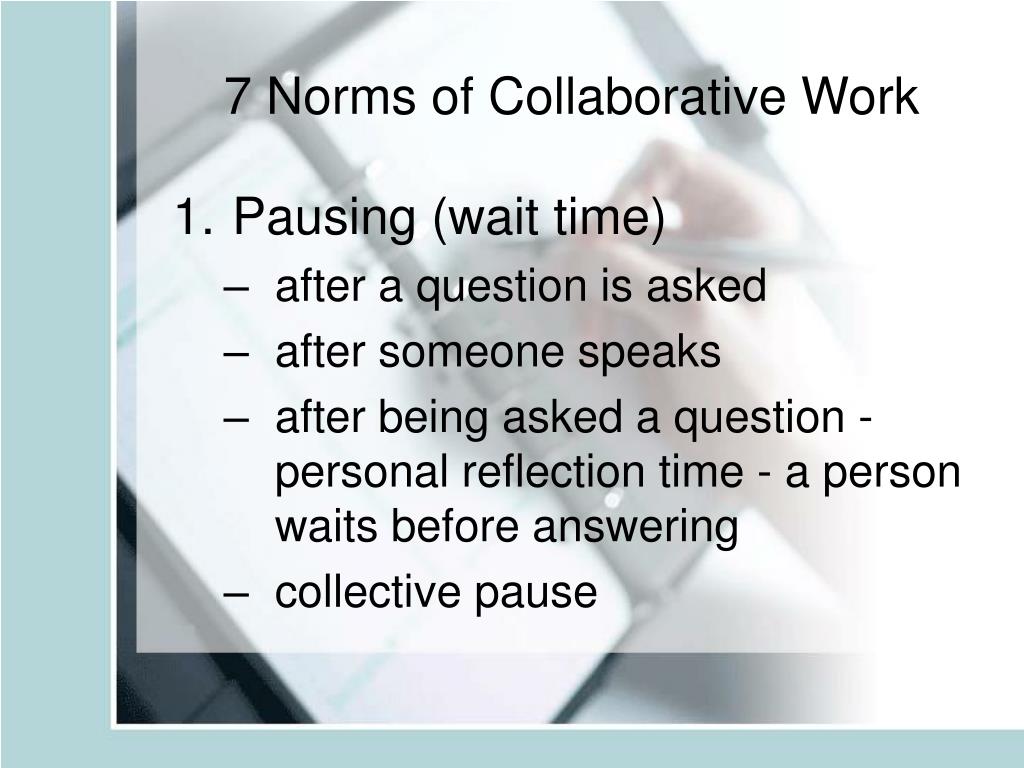 7 Norms of Collaborative Work

1. Pausing (wait time)
– after a question is asked
– after someone speaks
– after being asked a question - personal reflection time - a person waits before answering
– collective pause